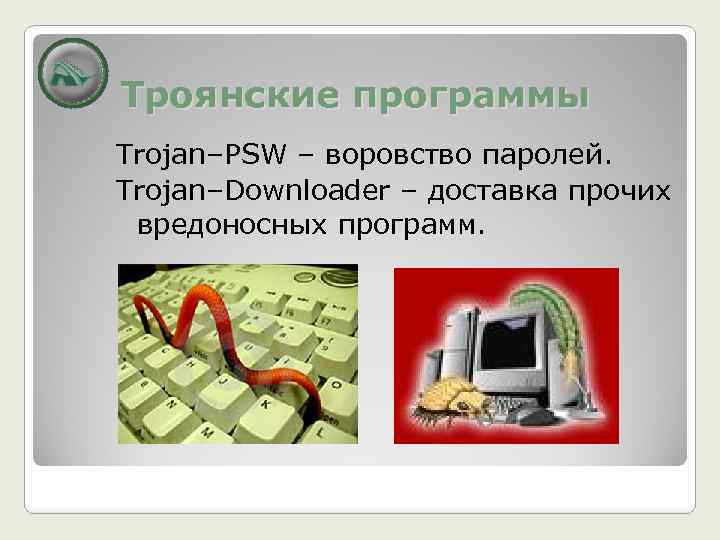 Троянские программы

Trojan–PSW – воровство паролей.

Trojan–Downloader – доставка прочих вредоносных программ.